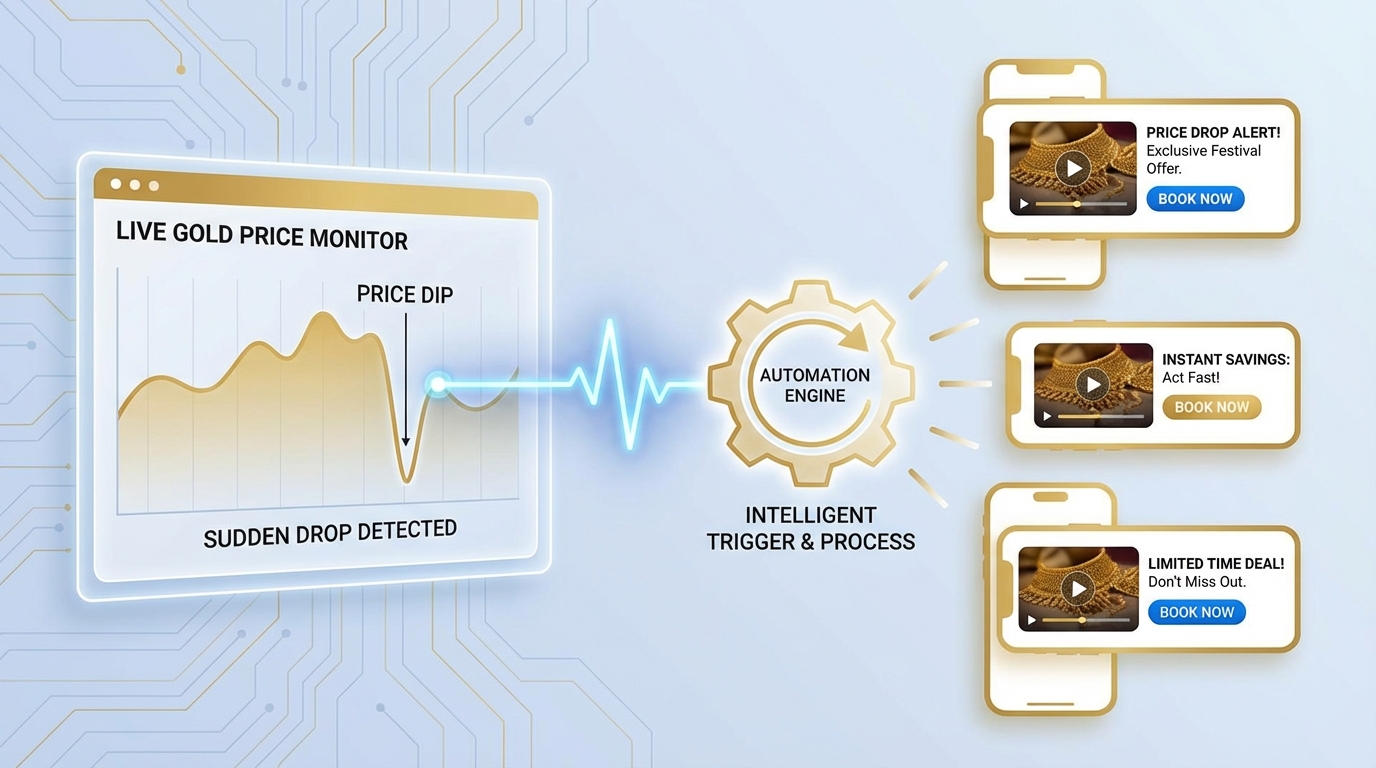 LIVE GOLD PRICE MONITOR

PRICE DIP

SUDDEN DROP DETECTED

AUTOMATION ENGINE

INTELLIGENT TRIGGER & PROCESS

PRICE DROP ALERT!
Exclusive Festival Offer.
BOOK NOW

INSTANT SAVINGS:
Act Fast!
BOOK NOW

LIMITED TIME DEAL!
Don't Miss Out.
BOOK NOW